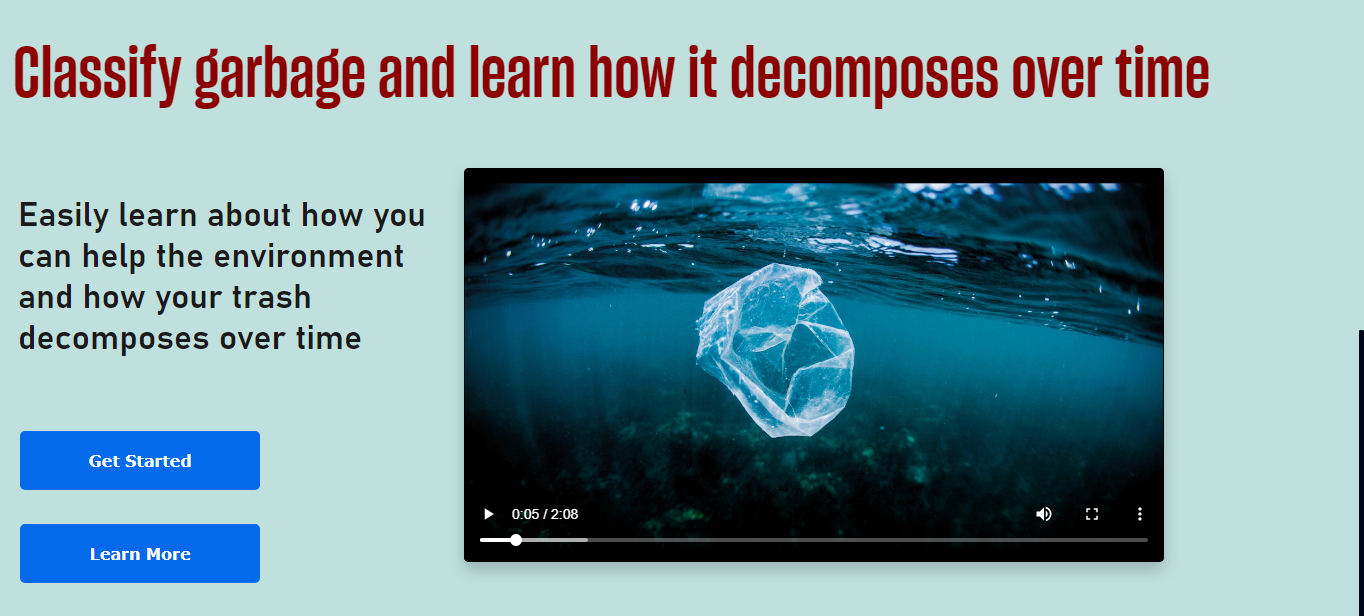 Classify garbage and learn how it decomposes over time

Easily learn about how you can help the environment and how your trash decomposes over time

Get Started

Learn More

0:05 / 2:08